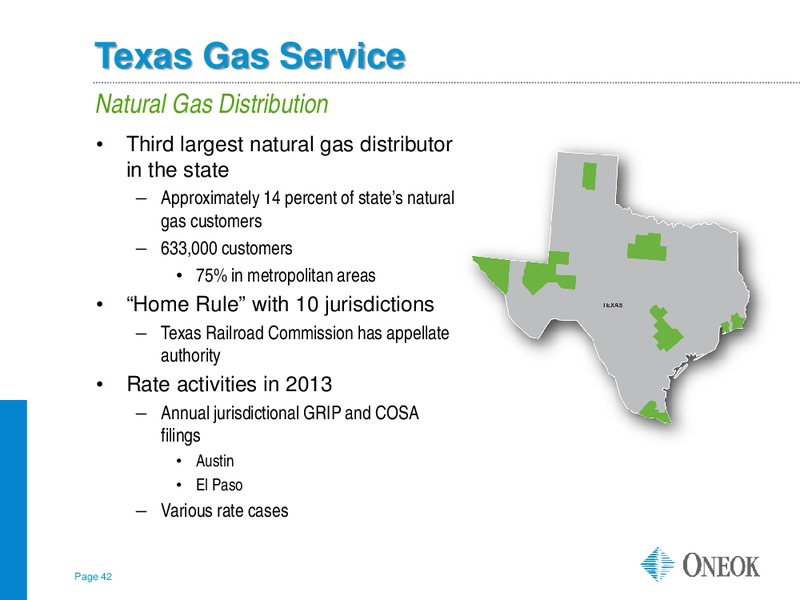 Texas Gas Service

Natural Gas Distribution

• Third largest natural gas distributor in the state
 – Approximately 14 percent of state's natural gas customers
 – 633,000 customers
  • 75% in metropolitan areas
• "Home Rule" with 10 jurisdictions
 – Texas Railroad Commission has appellate authority
• Rate activities in 2013
 – Annual jurisdictional GRIP and COSA filings
  • Austin
  • El Paso
 – Various rate cases

TEXAS

Page 42

ONEOK